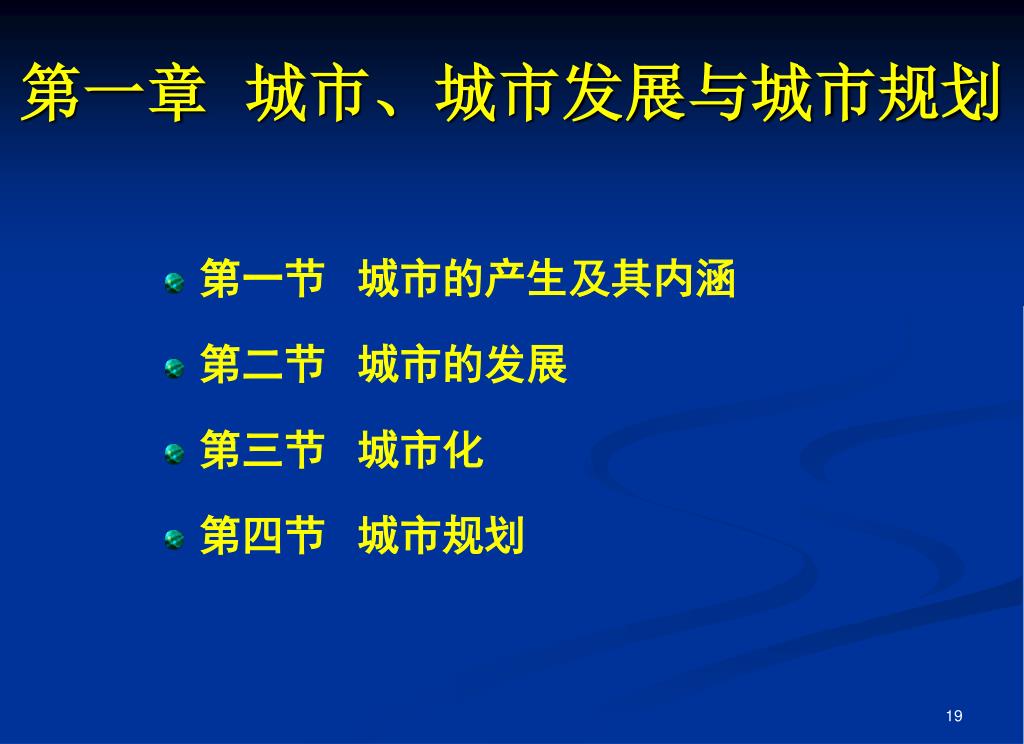 第一章 城市、城市发展与城市规划

第一节 城市的产生及其内涵

第二节 城市的发展

第三节 城市化

第四节 城市规划

19